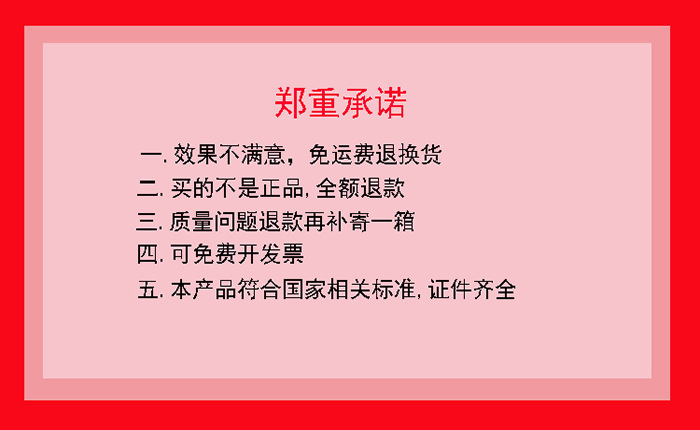 郑重承诺

一. 效果不满意，免运费退换货

二. 买的不是正品, 全额退款

三. 质量问题退款再补寄一箱

四. 可免费开发票

五. 本产品符合国家相关标准, 证件齐全